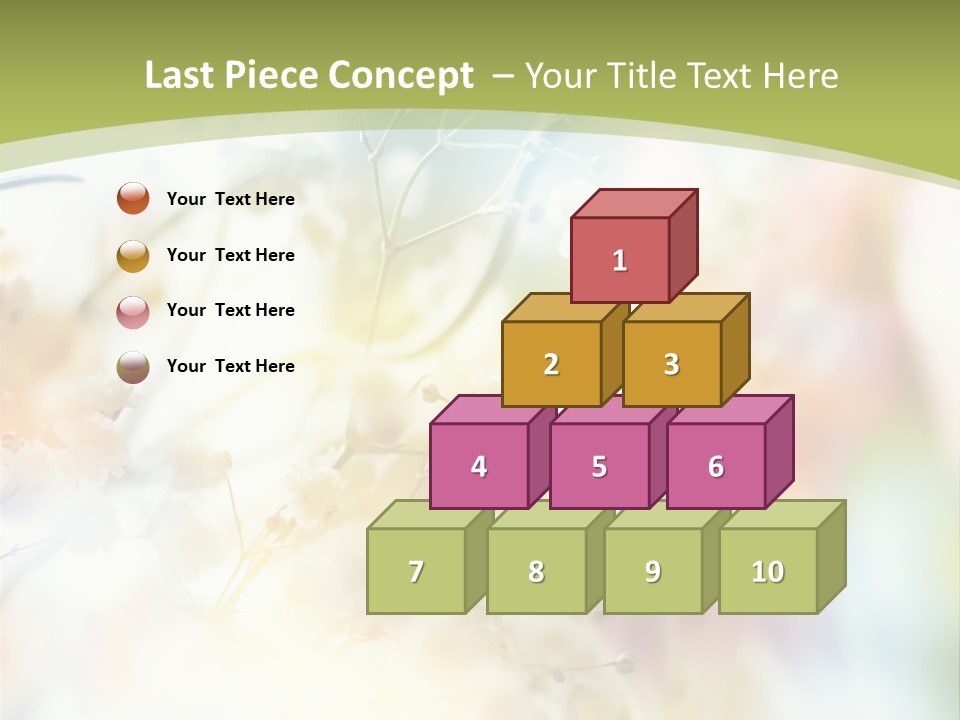 Last Piece Concept – Your Title Text Here

Your Text Here

Your Text Here

Your Text Here

Your Text Here

1

2

3

4

5

6

7

8

9

10